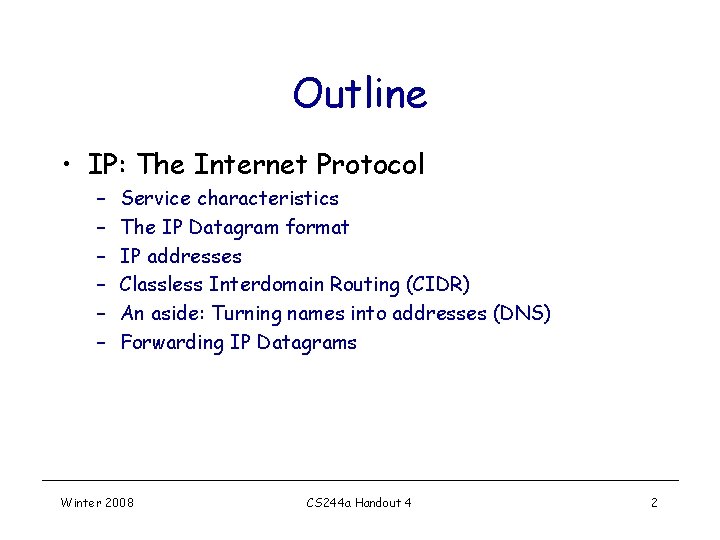 Outline

• IP: The Internet Protocol
  – Service characteristics
  – The IP Datagram format
  – IP addresses
  – Classless Interdomain Routing (CIDR)
  – An aside: Turning names into addresses (DNS)
  – Forwarding IP Datagrams

Winter 2008 CS244a Handout 4 2